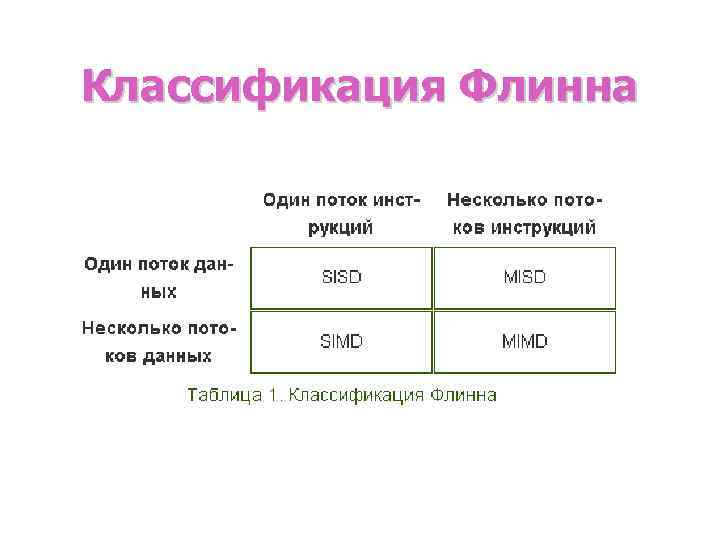 Классификация Флинна

| | Один поток инструкций | Несколько потоков инструкций |
|---|---|---|
| Один поток данных | SISD | MISD |
| Несколько потоков данных | SIMD | MIMD |

Таблица 1.. Классификация Флинна